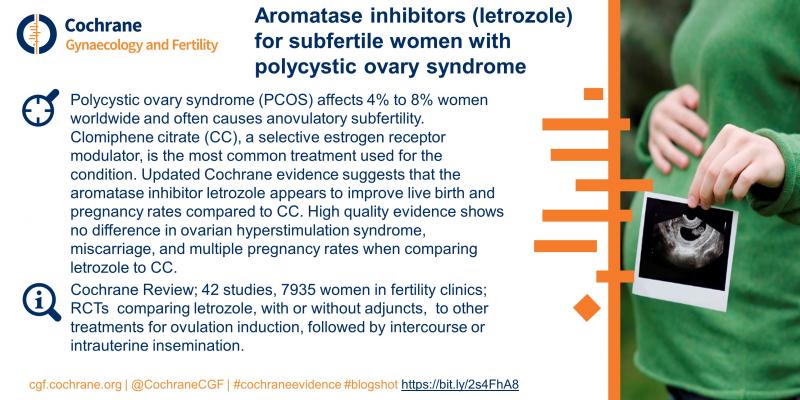 Cochrane
Gynaecology and Fertility

Aromatase inhibitors (letrozole) for subfertile women with polycystic ovary syndrome

Polycystic ovary syndrome (PCOS) affects 4% to 8% women worldwide and often causes anovulatory subfertility. Clomiphene citrate (CC), a selective estrogen receptor modulator, is the most common treatment used for the condition. Updated Cochrane evidence suggests that the aromatase inhibitor letrozole appears to improve live birth and pregnancy rates compared to CC. High quality evidence shows no difference in ovarian hyperstimulation syndrome, miscarriage, and multiple pregnancy rates when comparing letrozole to CC.

Cochrane Review; 42 studies, 7935 women in fertility clinics; RCTs comparing letrozole, with or without adjuncts, to other treatments for ovulation induction, followed by intercourse or intrauterine insemination.

cgf.cochrane.org | @CochraneCGF | #cochraneevidence #blogshot https://bit.ly/2s4FhA8